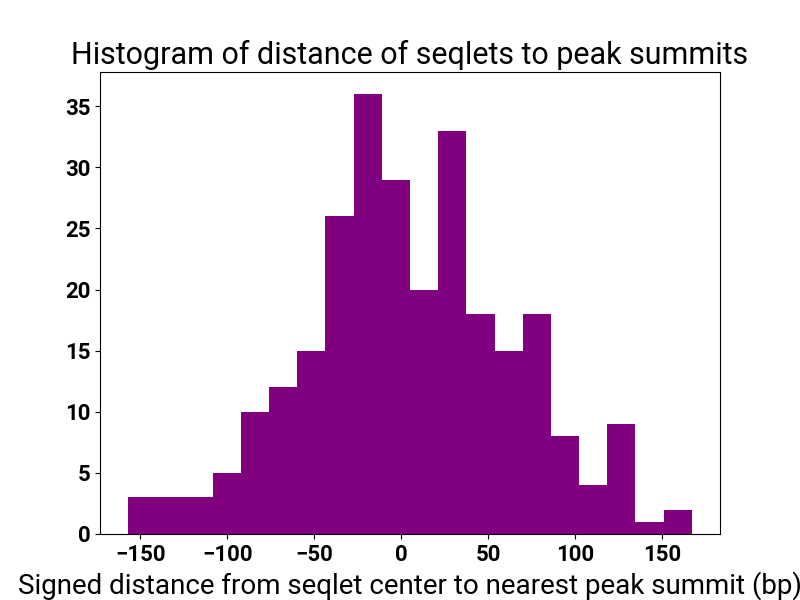 Histogram of distance of seqlets to peak summits

35
30
25
20
15
10
5
0

−150 −100 −50 0 50 100 150

Signed distance from seqlet center to nearest peak summit (bp)